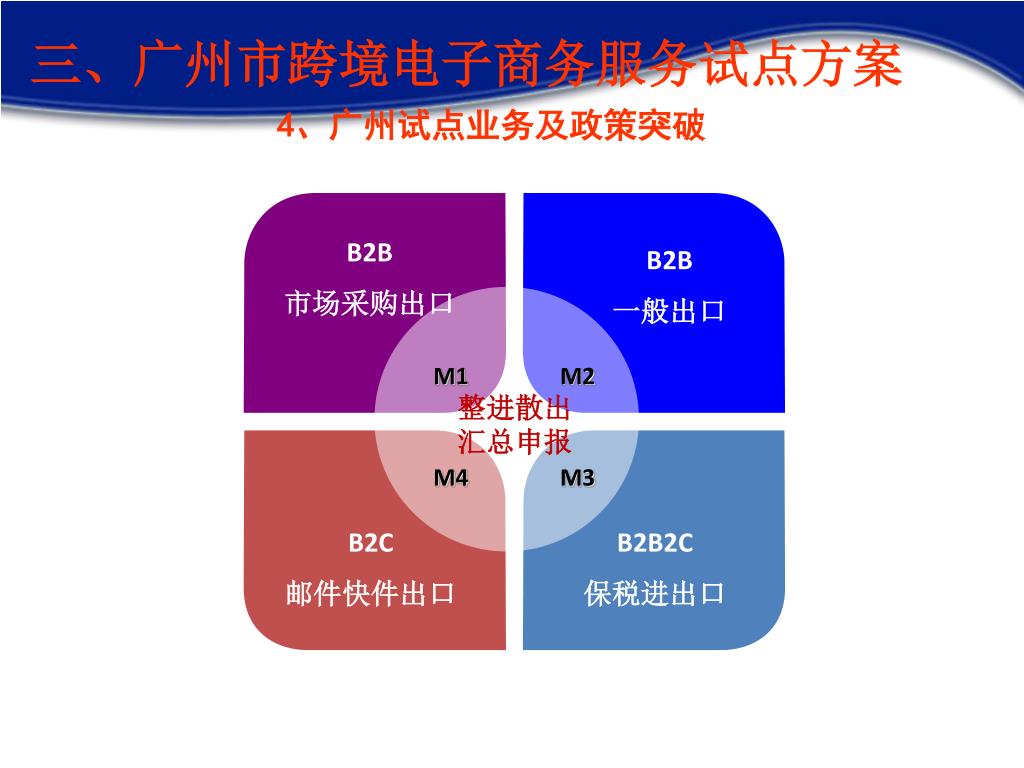 三、广州市跨境电子商务服务试点方案

4、广州试点业务及政策突破

B2B
市场采购出口

B2B
一般出口

M1

M2

整进散出
汇总申报

M4

M3

B2C
邮件快件出口

B2B2C
保税进出口